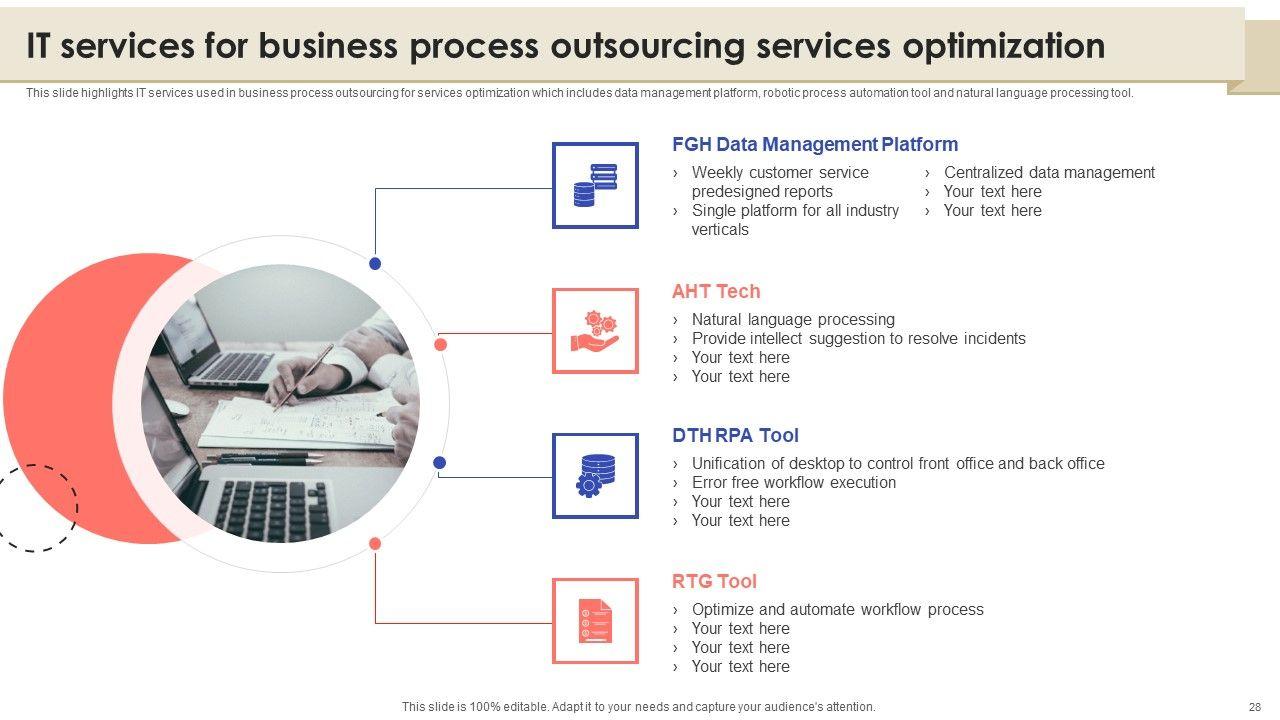 IT services for business process outsourcing services optimization

This slide highlights IT services used in business process outsourcing for services optimization which includes data management platform, robotic process automation tool and natural language processing tool.

FGH Data Management Platform

› Weekly customer service predesigned reports
› Single platform for all industry verticals

› Centralized data management
› Your text here
› Your text here

AHT Tech

› Natural language processing
› Provide intellect suggestion to resolve incidents
› Your text here
› Your text here

DTH RPA Tool

› Unification of desktop to control front office and back office
› Error free workflow execution
› Your text here
› Your text here

RTG Tool

› Optimize and automate workflow process
› Your text here
› Your text here
› Your text here

This slide is 100% editable. Adapt it to your needs and capture your audience's attention.

28